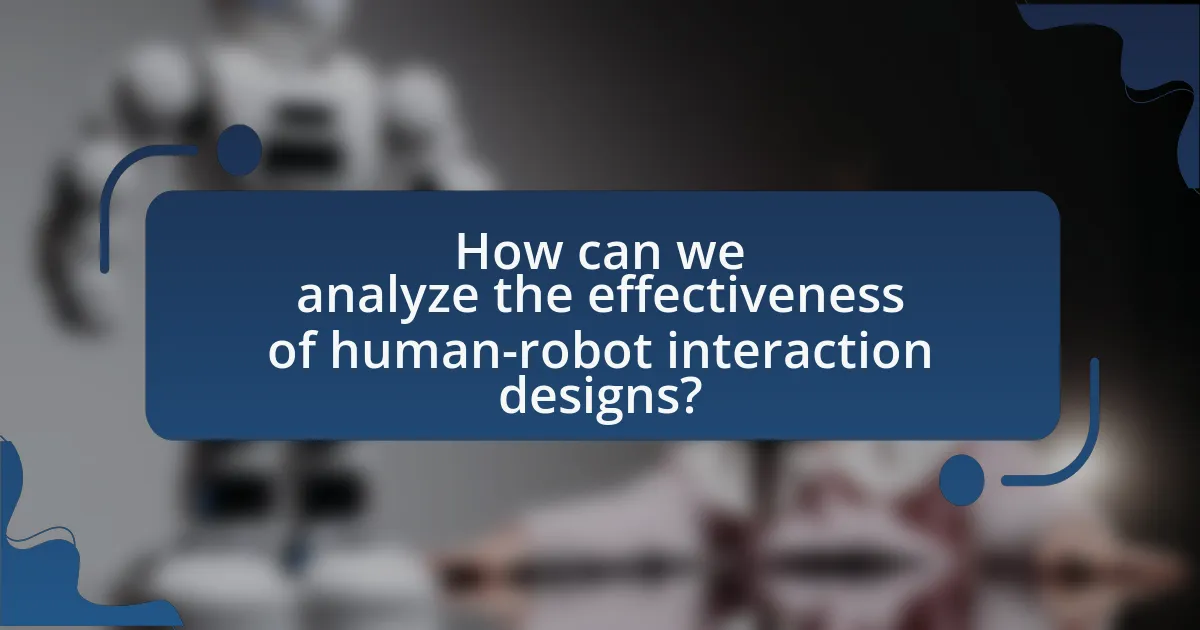 How can we analyze the effectiveness of human-robot interaction designs?